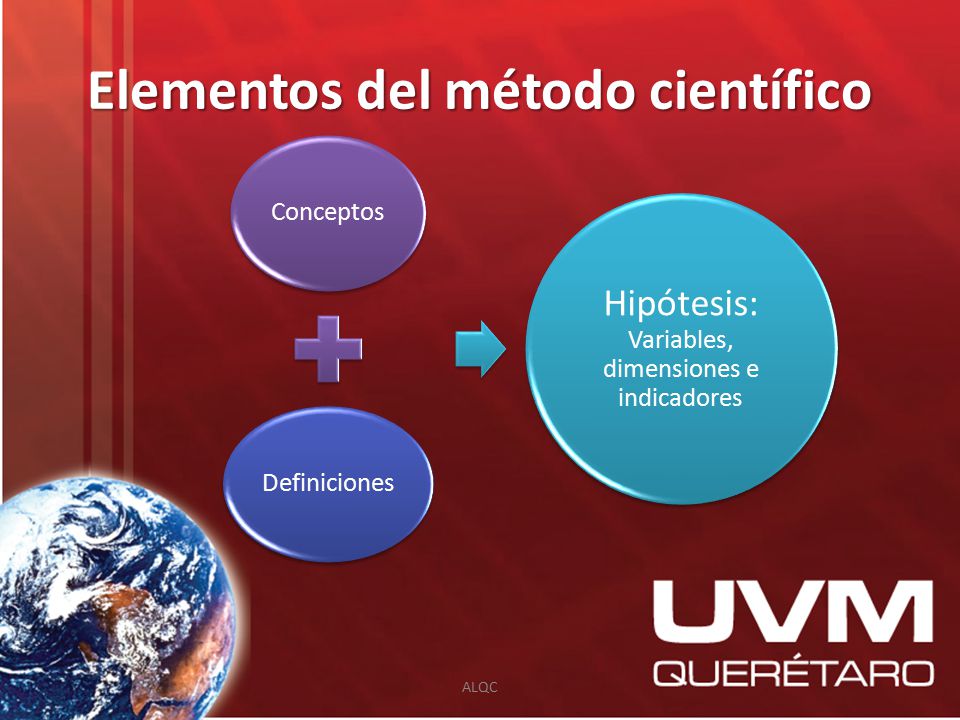 Elementos del método científico

Conceptos

Definiciones

Hipótesis:
Variables, dimensiones e indicadores

UVM
QUERÉTARO

ALQC